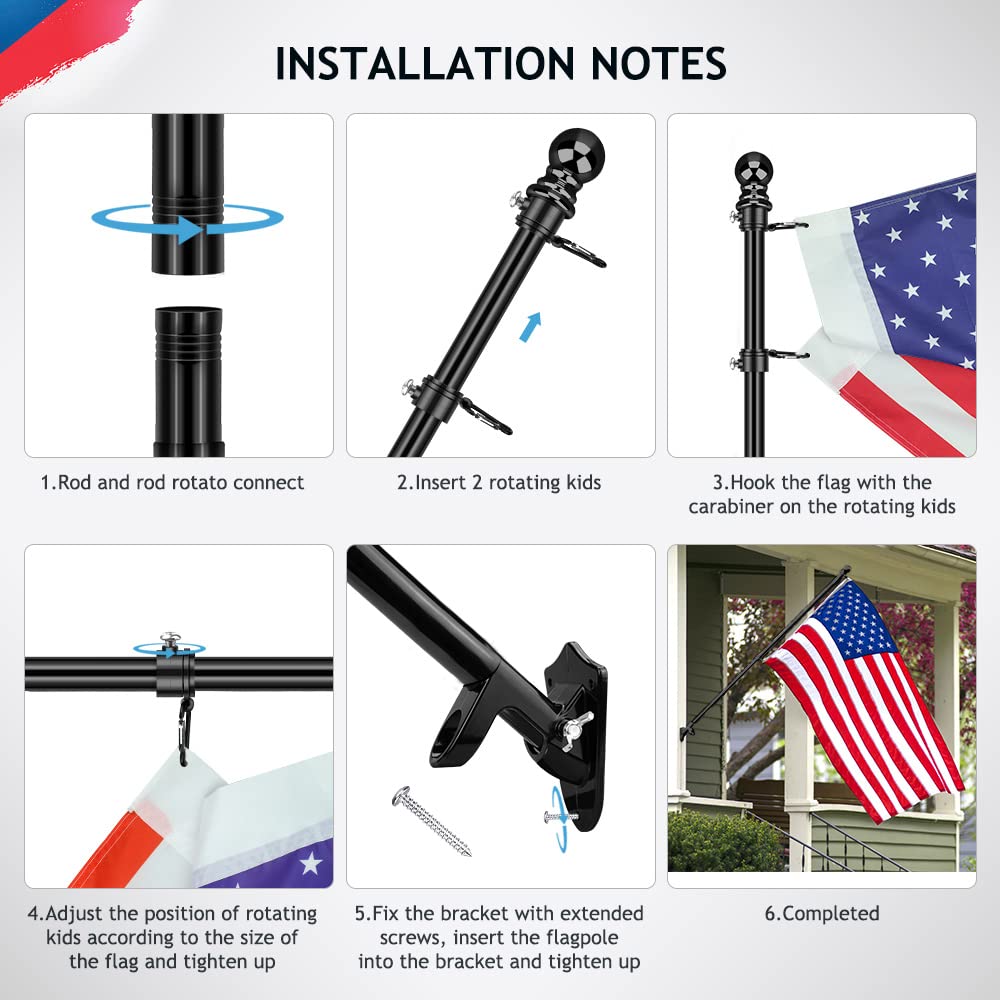 INSTALLATION NOTES

1.Rod and rod rotato connect

2.Insert 2 rotating kids

3.Hook the flag with the carabiner on the rotating kids

4.Adjust the position of rotating kids according to the size of the flag and tighten up

5.Fix the bracket with extended screws, insert the flagpole into the bracket and tighten up

6.Completed